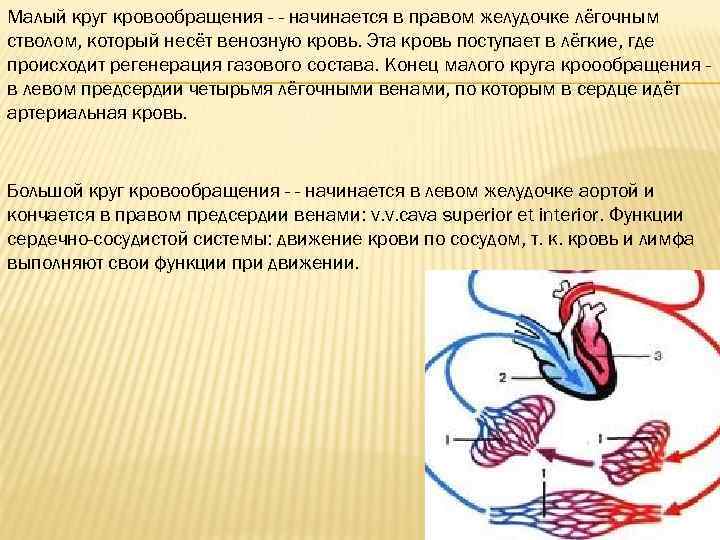 Малый круг кровообращения - - начинается в правом желудочке лёгочным стволом, который несёт венозную кровь. Эта кровь поступает в лёгкие, где происходит регенерация газового состава. Конец малого круга кроообращения - в левом предсердии четырьмя лёгочными венами, по которым в сердце идёт артериальная кровь.

Большой круг кровообращения - - начинается в левом желудочке аортой и кончается в правом предсердии венами: v.v.cava superior et interior. Функции сердечно-сосудистой системы: движение крови по сосудом, т. к. кровь и лимфа выполняют свои функции при движении.

3
2
1
1
1